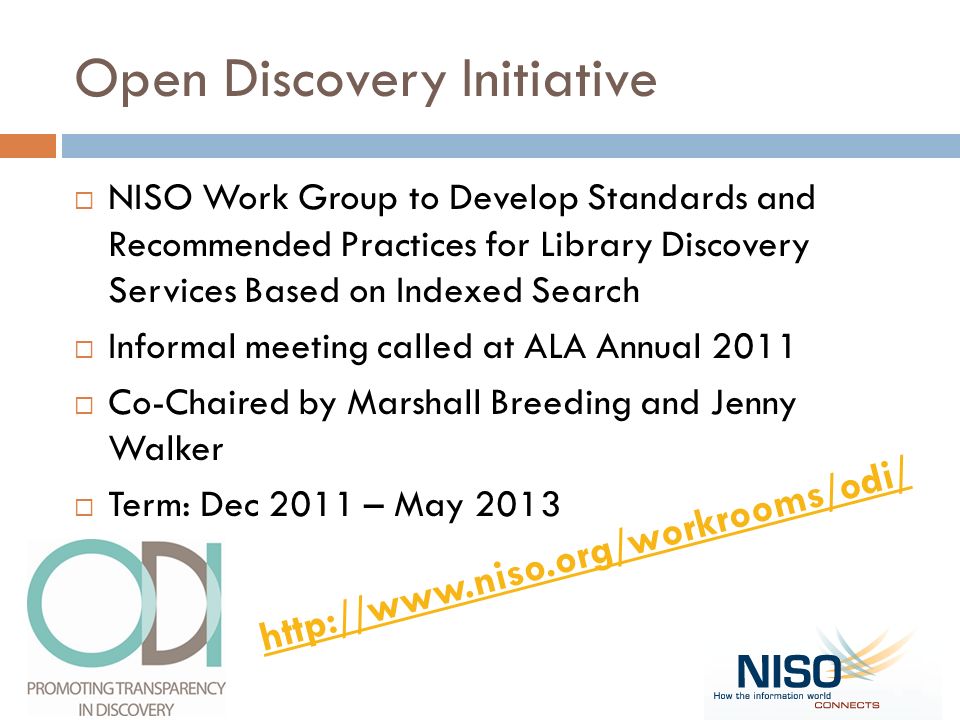 Open Discovery Initiative

□ NISO Work Group to Develop Standards and Recommended Practices for Library Discovery Services Based on Indexed Search

□ Informal meeting called at ALA Annual 2011

□ Co-Chaired by Marshall Breeding and Jenny Walker

□ Term: Dec 2011 – May 2013

http://www.niso.org/workrooms/odi/

ODI
PROMOTING TRANSPARENCY IN DISCOVERY

NISO
How the information world CONNECTS